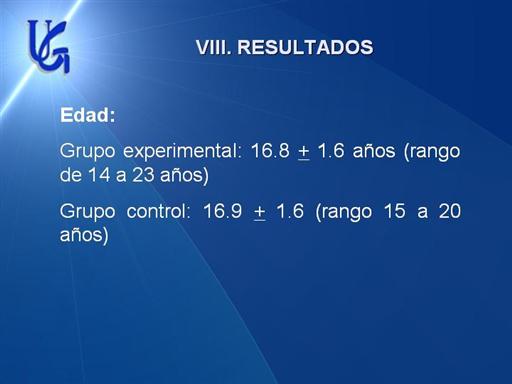 UG

VIII. RESULTADOS

Edad:

Grupo experimental: 16.8 $\pm$ 1.6 años (rango de 14 a 23 años)

Grupo control: 16.9 $\pm$ 1.6 (rango 15 a 20 años)